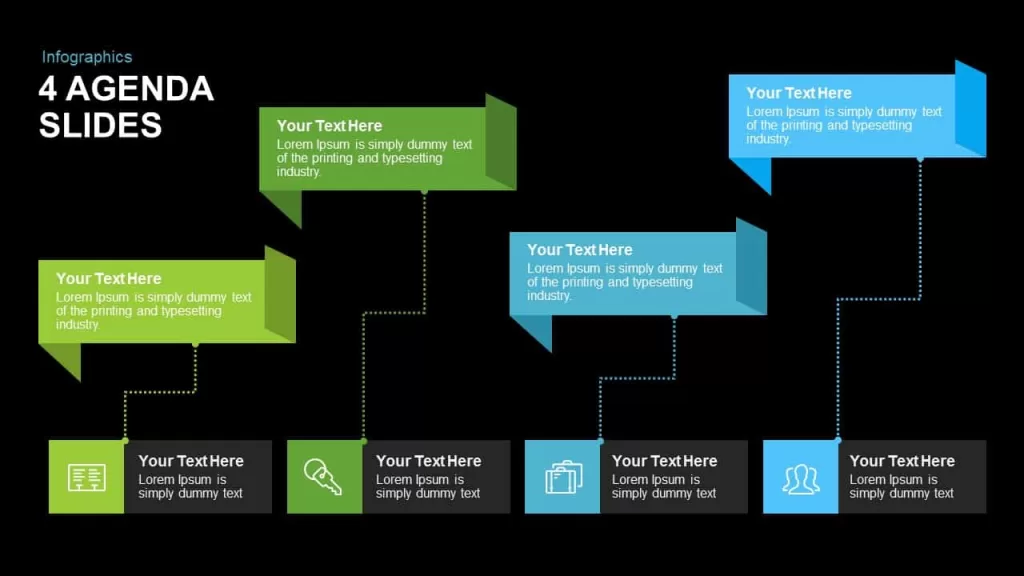 Infographics
4 AGENDA SLIDES

Your Text Here
Lorem Ipsum is simply dummy text of the printing and typesetting industry.

Your Text Here
Lorem Ipsum is simply dummy text of the printing and typesetting industry.

Your Text Here
Lorem Ipsum is simply dummy text of the printing and typesetting industry.

Your Text Here
Lorem Ipsum is simply dummy text of the printing and typesetting industry.

Your Text Here
Lorem Ipsum is simply dummy text

Your Text Here
Lorem Ipsum is simply dummy text

Your Text Here
Lorem Ipsum is simply dummy text

Your Text Here
Lorem Ipsum is simply dummy text